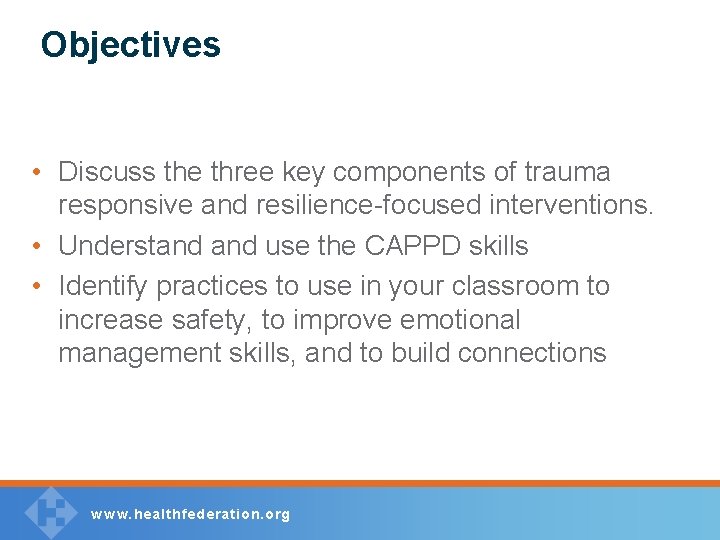 Objectives

• Discuss the three key components of trauma responsive and resilience-focused interventions.
• Understand and use the CAPPD skills
• Identify practices to use in your classroom to increase safety, to improve emotional management skills, and to build connections

www.healthfederation.org